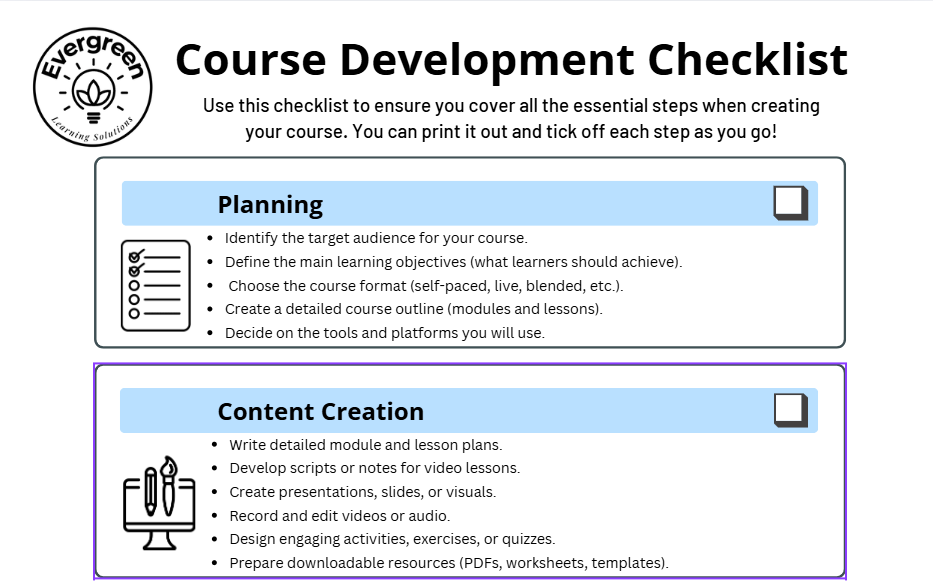 Evergreen
Learning Solutions

Course Development Checklist

Use this checklist to ensure you cover all the essential steps when creating your course. You can print it out and tick off each step as you go!

Planning

- Identify the target audience for your course.
- Define the main learning objectives (what learners should achieve).
- Choose the course format (self-paced, live, blended, etc.).
- Create a detailed course outline (modules and lessons).
- Decide on the tools and platforms you will use.

Content Creation

- Write detailed module and lesson plans.
- Develop scripts or notes for video lessons.
- Create presentations, slides, or visuals.
- Record and edit videos or audio.
- Design engaging activities, exercises, or quizzes.
- Prepare downloadable resources (PDFs, worksheets, templates).